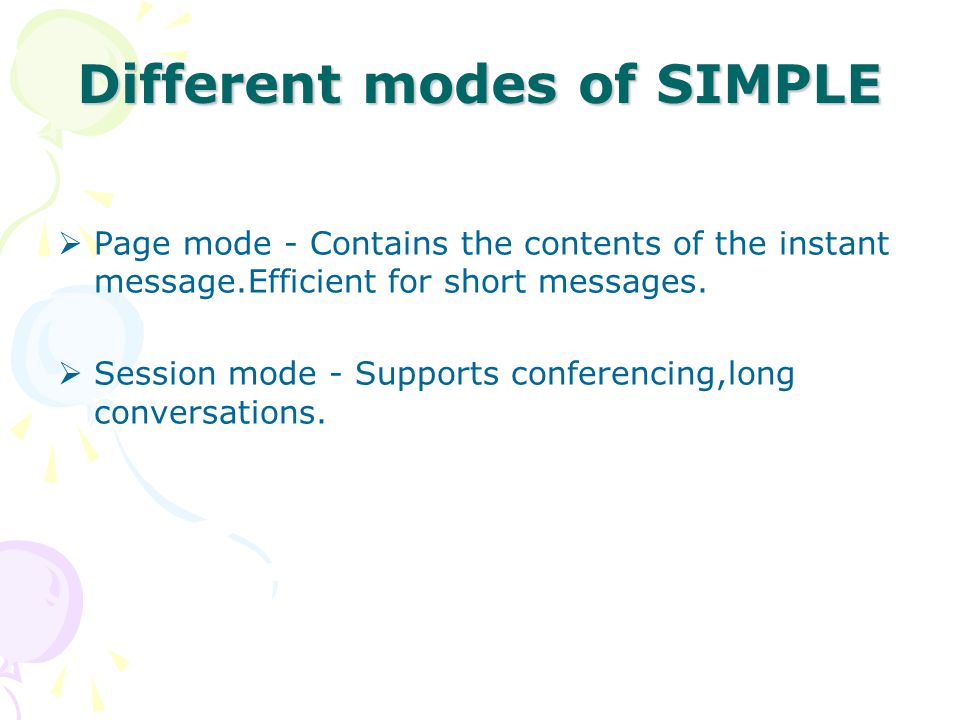 Different modes of SIMPLE

➢ Page mode - Contains the contents of the instant message.Efficient for short messages.

➢ Session mode - Supports conferencing,long conversations.